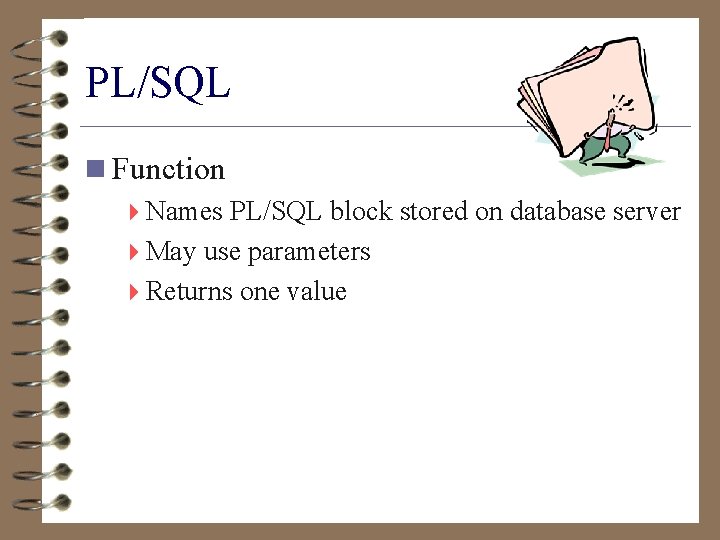 PL/SQL

Function

Names PL/SQL block stored on database server

May use parameters

Returns one value